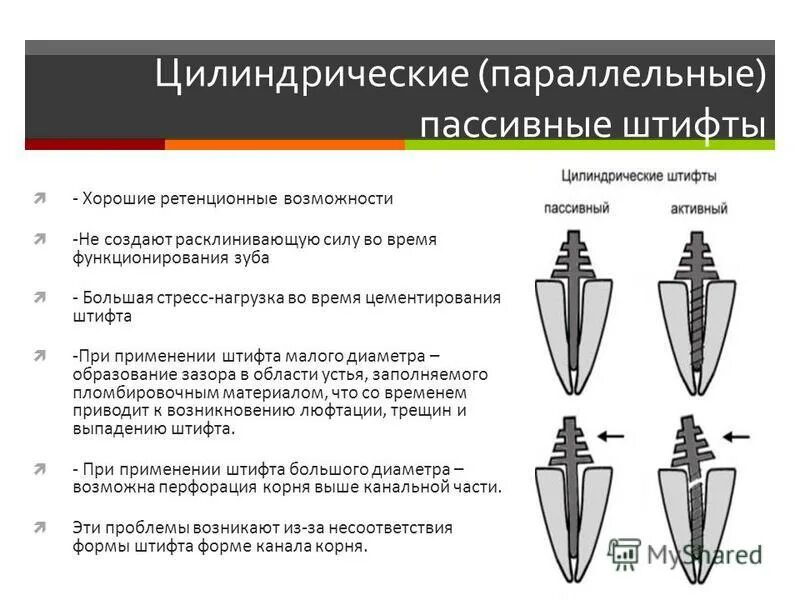 Цилиндрические (параллельные) пассивные штифты

- Хорошие ретенционные возможности

-Не создают расклинивающую силу во время функционирования зуба

- Большая стресс-нагрузка во время цементирования штифта

-При применении штифта малого диаметра – образование зазора в области устья, заполняемого пломбировочным материалом, что со временем приводит к возникновению люфтации, трещин и выпадению штифта.

- При применении штифта большого диаметра – возможна перфорация корня выше канальной части.

Эти проблемы возникают из-за несоответствия формы штифта форме канала корня.

Цилиндрические штифты

пассивный

активный

MyShared